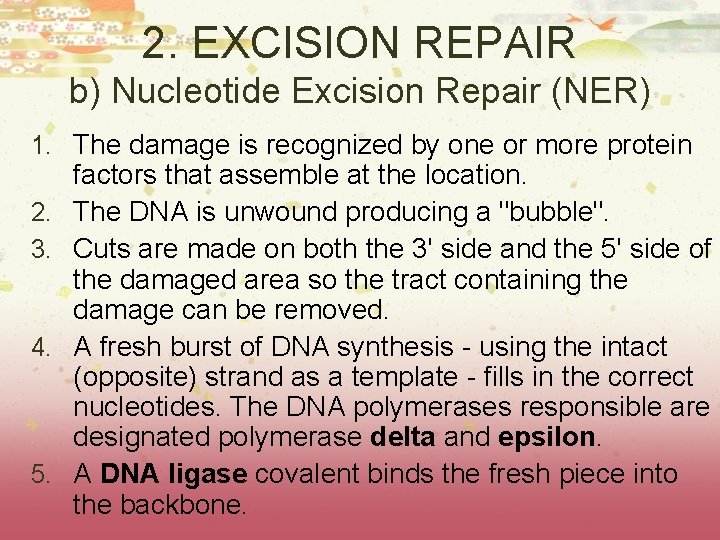 2. EXCISION REPAIR
b) Nucleotide Excision Repair (NER)

1. The damage is recognized by one or more protein factors that assemble at the location.
2. The DNA is unwound producing a "bubble".
3. Cuts are made on both the 3' side and the 5' side of the damaged area so the tract containing the damage can be removed.
4. A fresh burst of DNA synthesis - using the intact (opposite) strand as a template - fills in the correct nucleotides. The DNA polymerases responsible are designated polymerase delta and epsilon.
5. A DNA ligase covalent binds the fresh piece into the backbone.